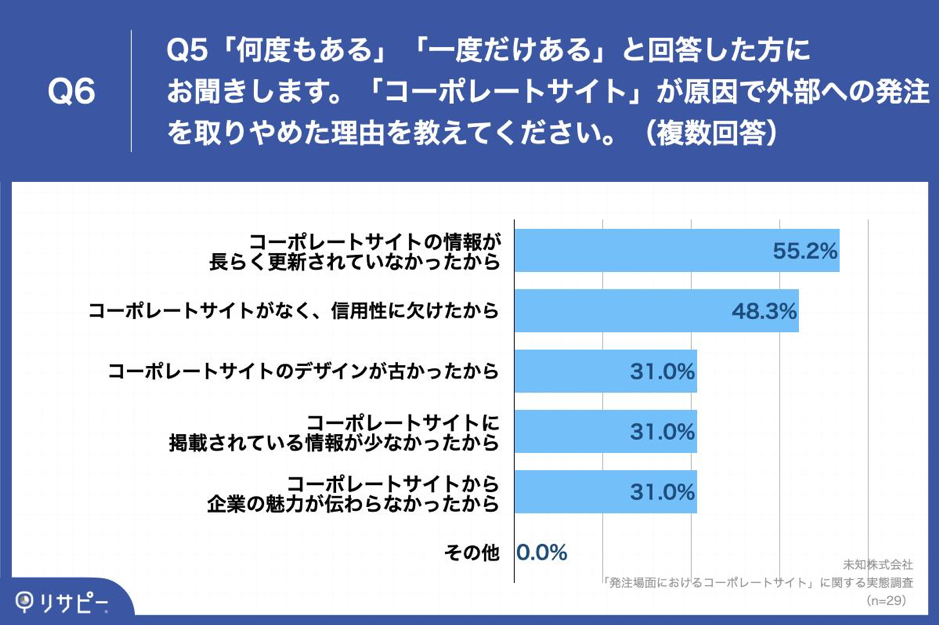 Q6

Q5「何度もある」「一度だけある」と回答した方にお聞きします。「コーポレートサイト」が原因で外部への発注を取りやめた理由を教えてください。（複数回答）

コーポレートサイトの情報が長らく更新されていなかったから 55.2%

コーポレートサイトがなく、信用性に欠けたから 48.3%

コーポレートサイトのデザインが古かったから 31.0%

コーポレートサイトに掲載されている情報が少なかったから 31.0%

コーポレートサイトから企業の魅力が伝わらなかったから 31.0%

その他 0.0%

未知株式会社
「発注場面におけるコーポレートサイト」に関する実態調査
(n=29)

リサピー